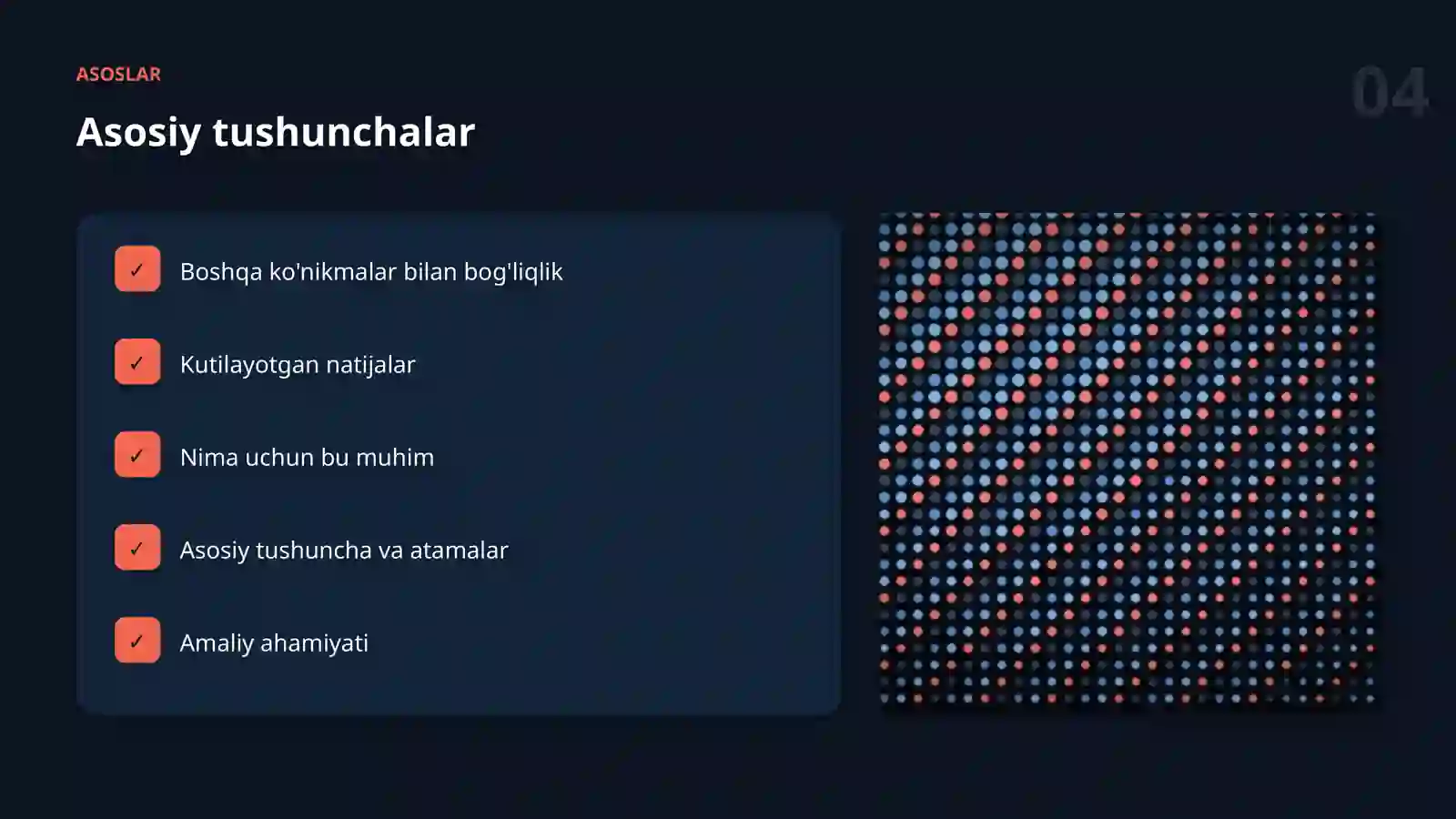 ASOSLAR

04

Asosiy tushunchalar

✓ Boshqa ko'nikmalar bilan bog'liqlik

✓ Kutilayotgan natijalar

✓ Nima uchun bu muhim

✓ Asosiy tushuncha va atamalar

✓ Amaliy ahamiyati